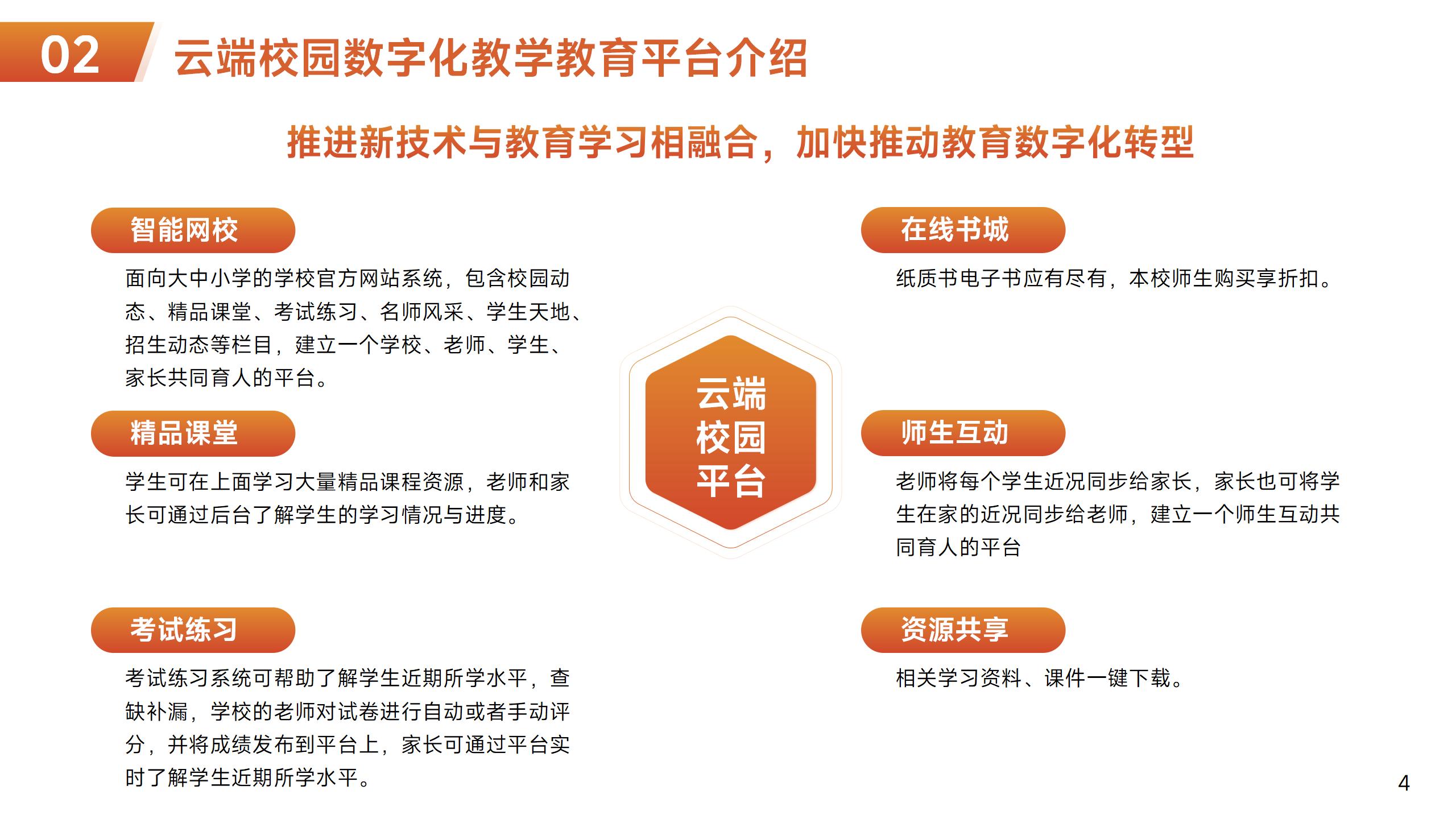 02 云端校园数字化教学教育平台介绍

推进新技术与教育学习相融合，加快推动教育数字化转型

智能网校

面向大中小学的学校官方网站系统，包含校园动态、精品课堂、考试练习、名师风采、学生天地、招生动态等栏目，建立一个学校、老师、学生、家长共同育人的平台。

精品课堂

学生可在上面学习大量精品课程资源，老师和家长可通过后台了解学生的学习情况与进度。

考试练习

考试练习系统可帮助了解学生近期所学水平，查缺补漏，学校的老师对试卷进行自动或者手动评分，并将成绩发布到平台上，家长可通过平台实时了解学生近期所学水平。

云端校园平台

在线书城

纸质书电子书应有尽有，本校师生购买享折扣。

师生互动

老师将每个学生近况同步给家长，家长也可将学生在家的近况同步给老师，建立一个师生互动共同育人的平台

资源共享

相关学习资料、课件一键下载。

4